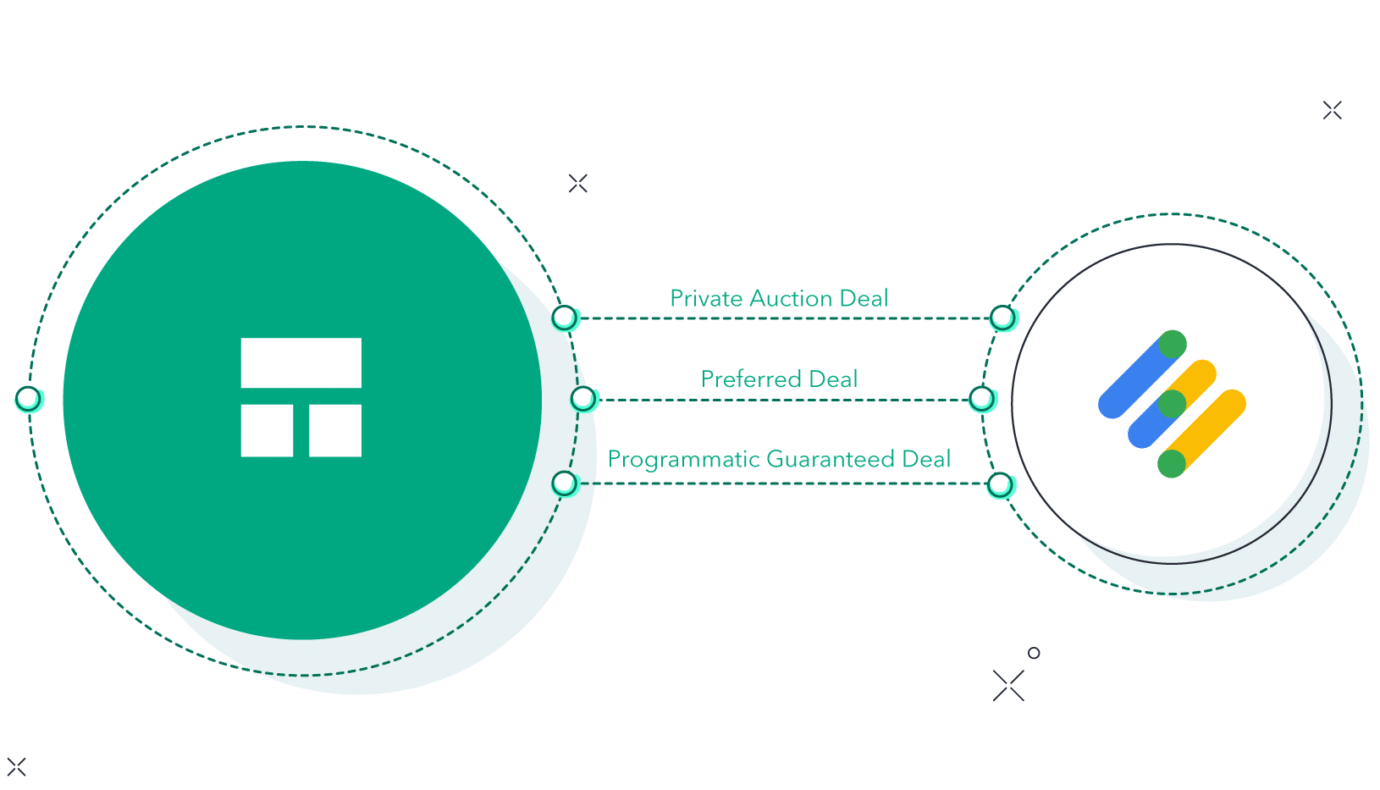 Private Auction Deal

Preferred Deal

Programmatic Guaranteed Deal